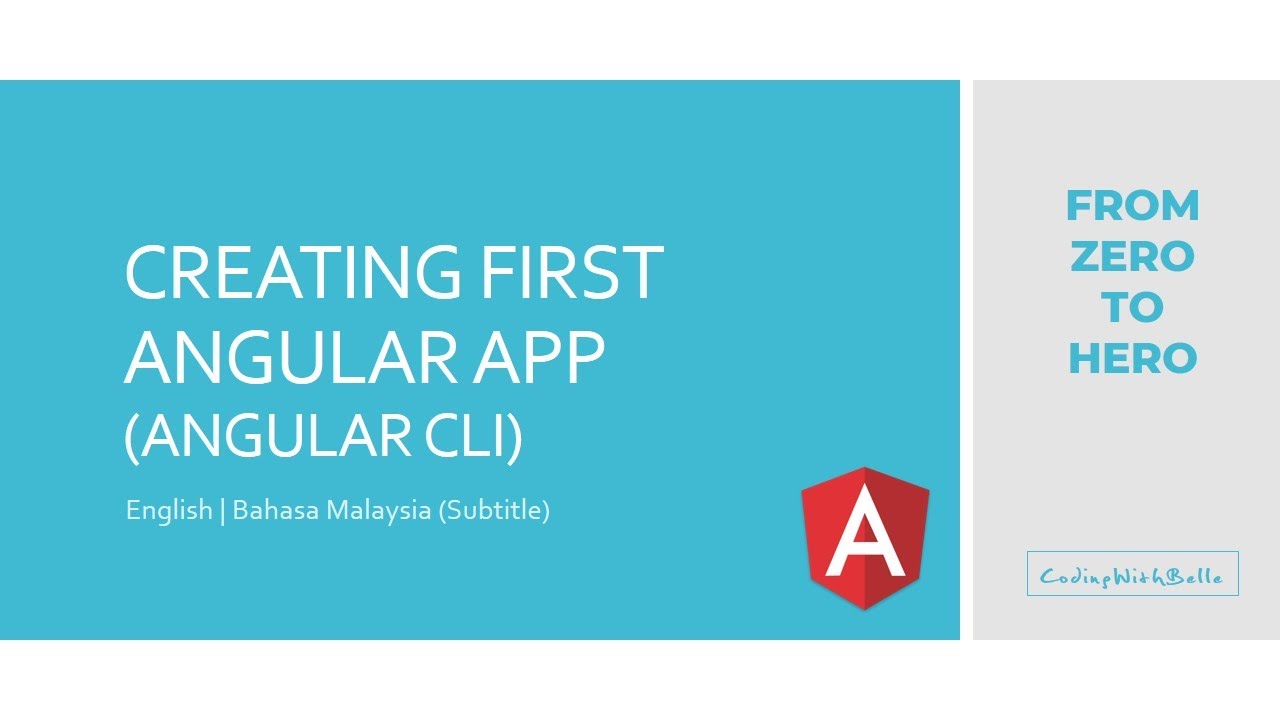 CREATING FIRST ANGULAR APP (ANGULAR CLI)

English | Bahasa Malaysia (Subtitle)

A

FROM ZERO TO HERO

CodingWithBelle